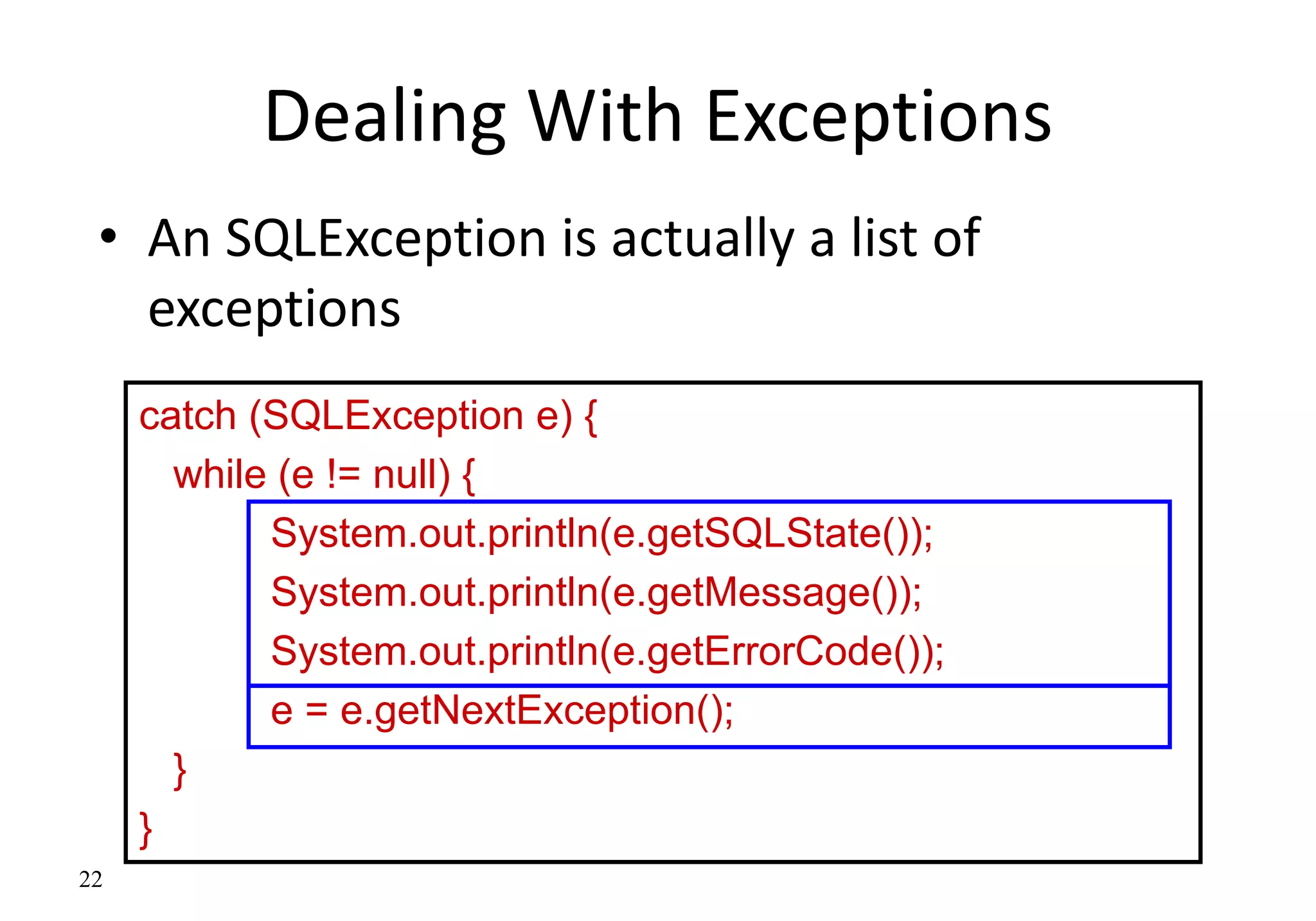 Dealing With Exceptions

• An SQLException is actually a list of exceptions

catch (SQLException e) {
 while (e != null) {
  System.out.println(e.getSQLState());
  System.out.println(e.getMessage());
  System.out.println(e.getErrorCode());
  e = e.getNextException();
 }
}

22